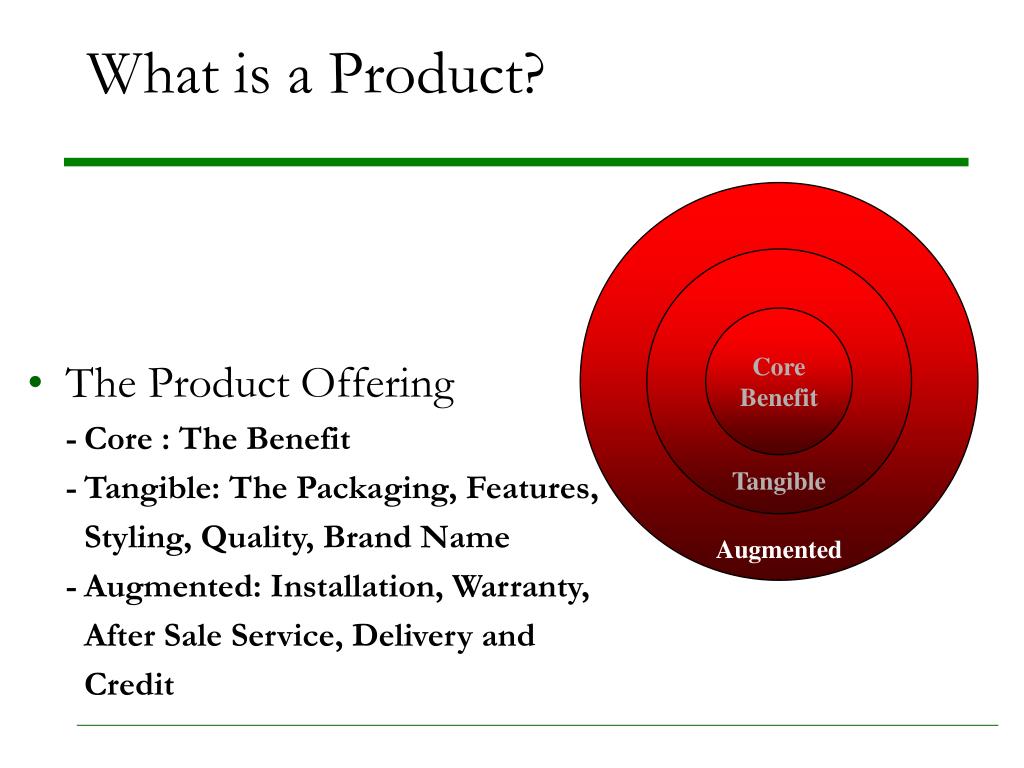 What is a Product?

• The Product Offering
- Core : The Benefit
- Tangible: The Packaging, Features, Styling, Quality, Brand Name
- Augmented: Installation, Warranty, After Sale Service, Delivery and Credit

Core Benefit

Tangible

Augmented